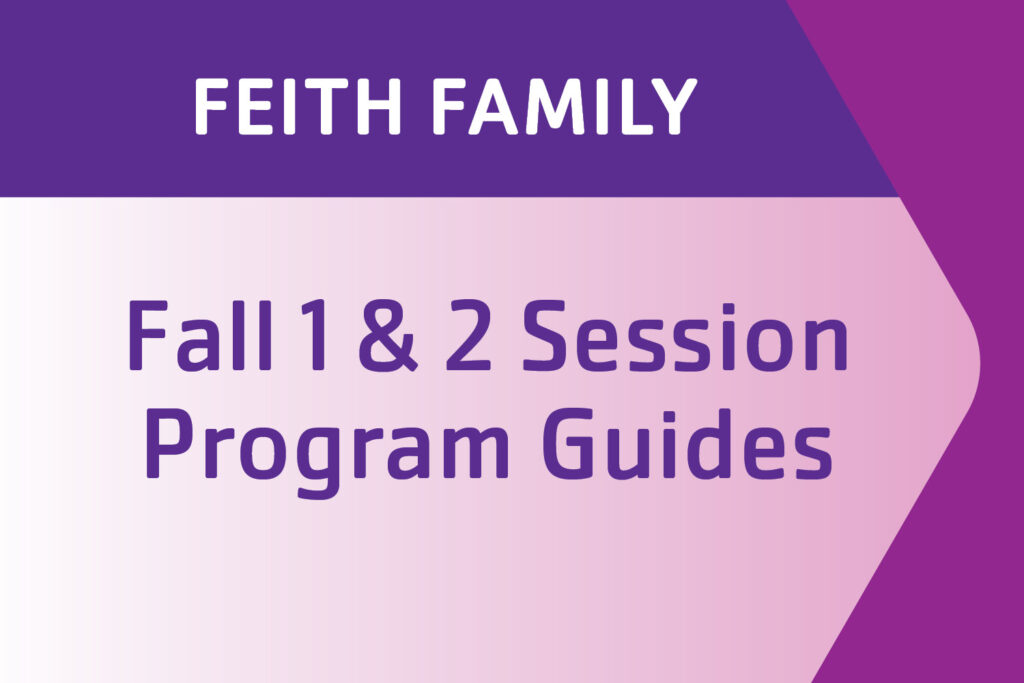 FEITH FAMILY

Fall 1 & 2 Session Program Guides